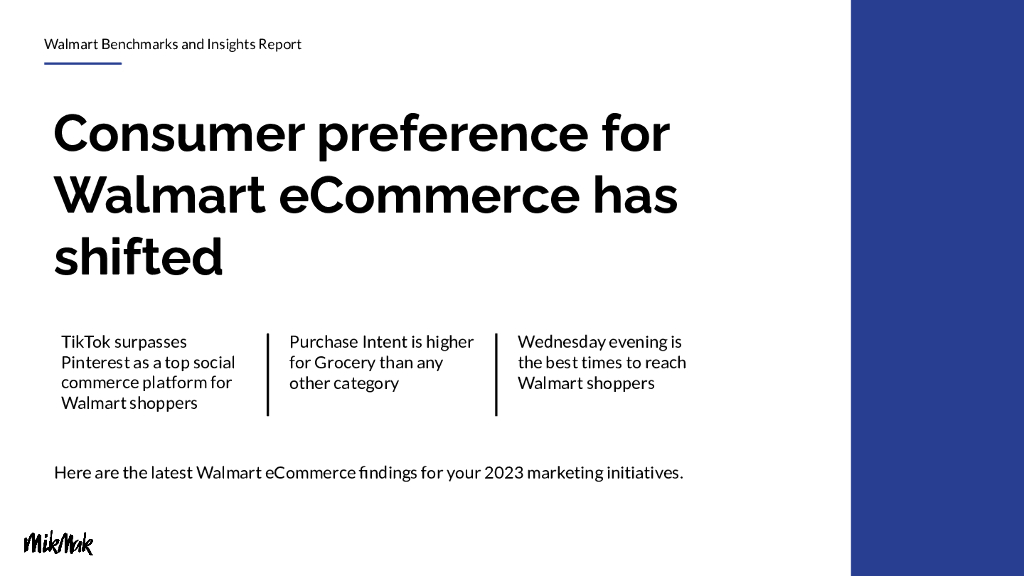 Walmart Benchmarks and Insights Report

Consumer preference for Walmart eCommerce has shifted

TikTok surpasses Pinterest as a top social commerce platform for Walmart shoppers

Purchase Intent is higher for Grocery than any other category

Wednesday evening is the best times to reach Walmart shoppers

Here are the latest Walmart eCommerce findings for your 2023 marketing initiatives.

MikMak